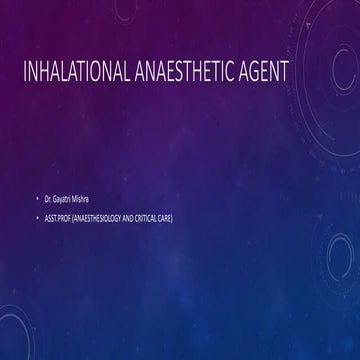 INHALATIONAL ANAESTHETIC AGENT

• Dr. Gayatri Mishra

• ASST.PROF (ANAESTHESIOLOGY AND CRITICAL CARE)